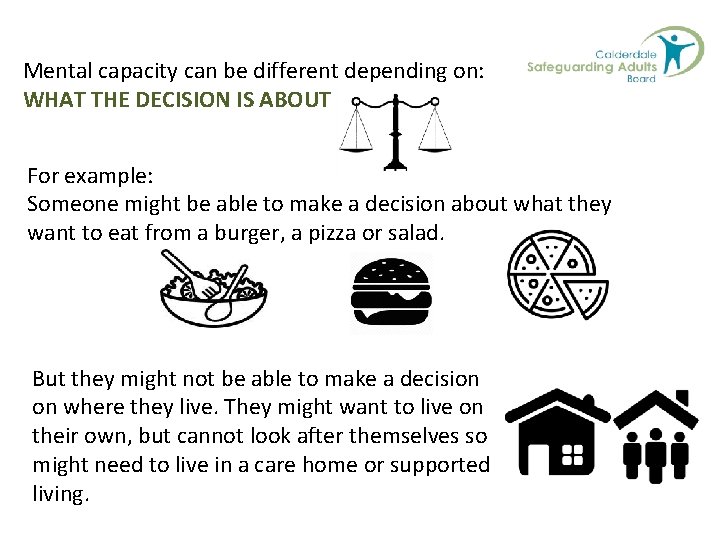 Calderdale Safeguarding Adults Board

Mental capacity can be different depending on:
WHAT THE DECISION IS ABOUT

For example:
Someone might be able to make a decision about what they want to eat from a burger, a pizza or salad.

But they might not be able to make a decision on where they live. They might want to live on their own, but cannot look after themselves so might need to live in a care home or supported living.